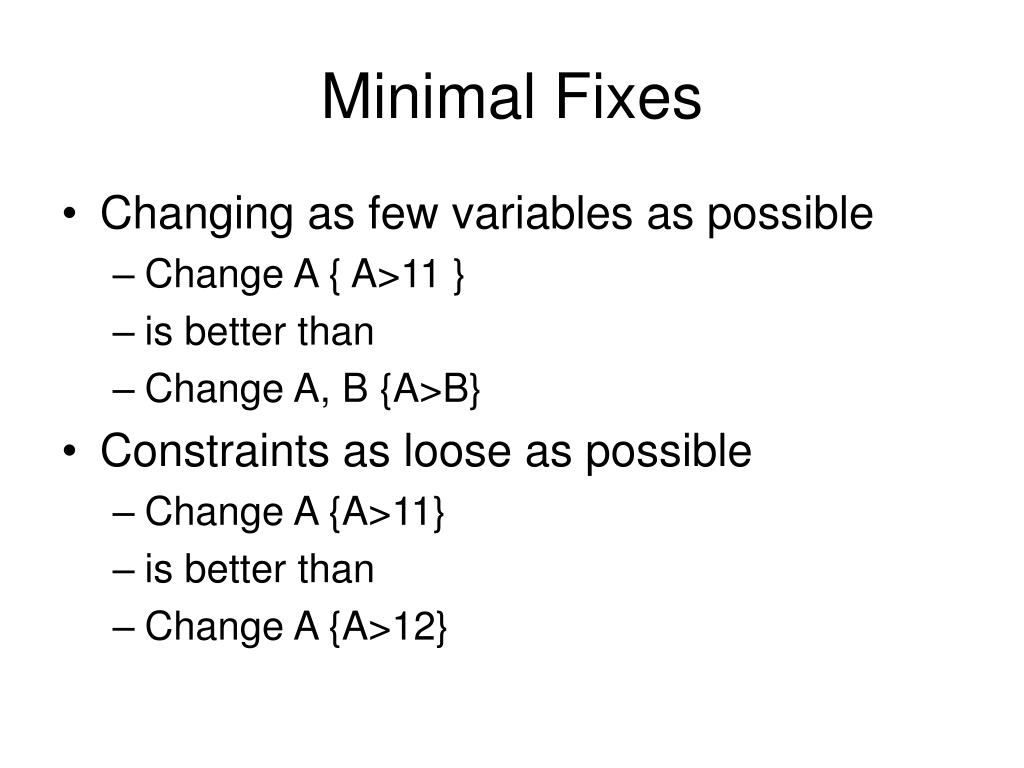 Minimal Fixes

• Changing as few variables as possible
– Change A { A>11 }
– is better than
– Change A, B {A>B}

• Constraints as loose as possible
– Change A {A>11}
– is better than
– Change A {A>12}